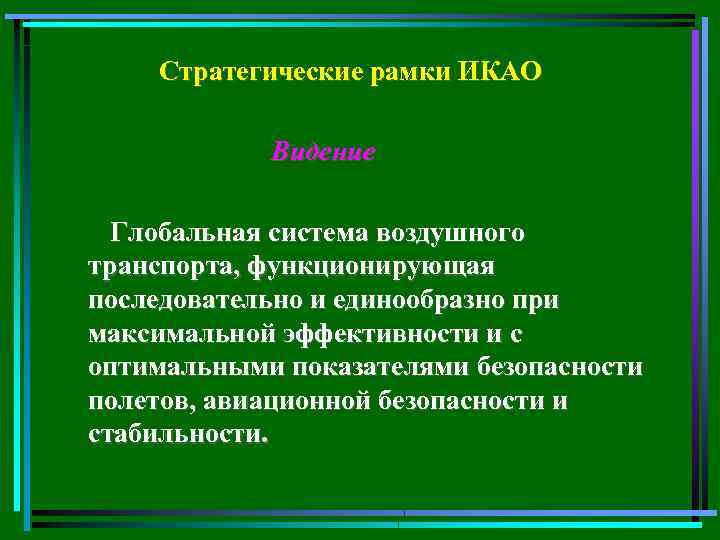 Стратегические рамки ИКАО

Видение

Глобальная система воздушного транспорта, функционирующая последовательно и единообразно при максимальной эффективности и с оптимальными показателями безопасности полетов, авиационной безопасности и стабильности.